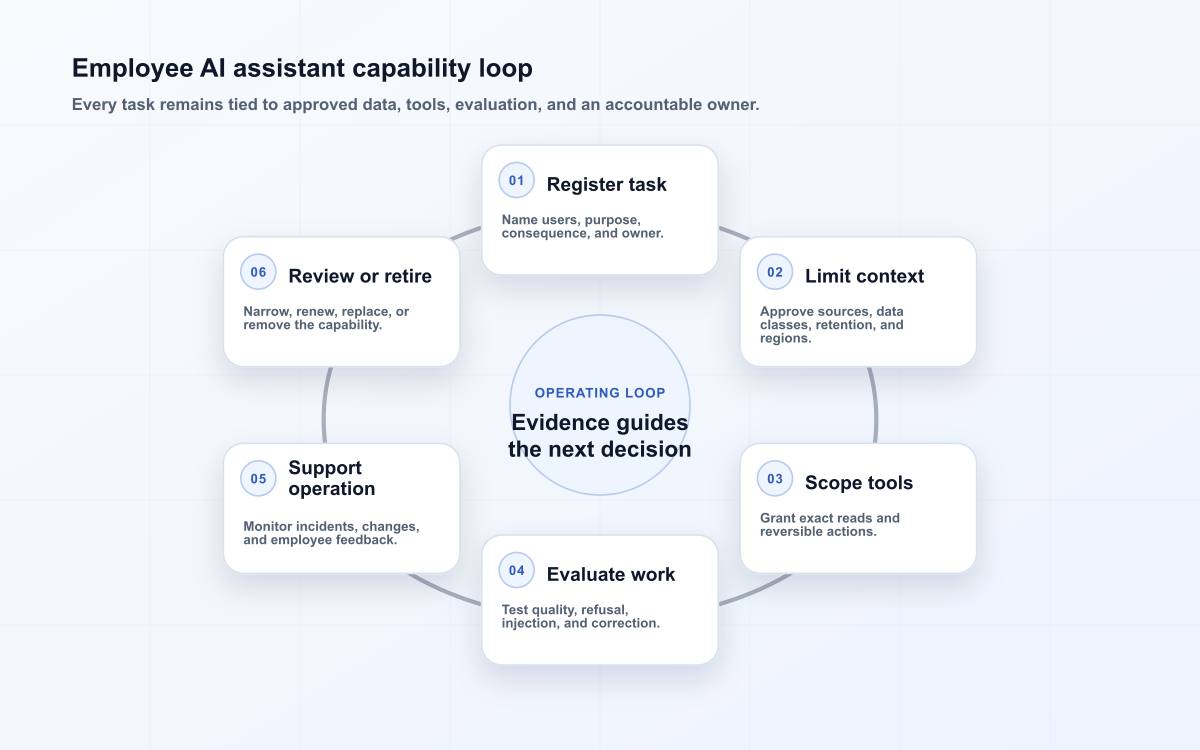 Employee AI assistant capability loop

Every task remains tied to approved data, tools, evaluation, and an accountable owner.

01 Register task

Name users, purpose, consequence, and owner.

02 Limit context

Approve sources, data classes, retention, and regions.

03 Scope tools

Grant exact reads and reversible actions.

04 Evaluate work

Test quality, refusal, injection, and correction.

05 Support operation

Monitor incidents, changes, and employee feedback.

06 Review or retire

Narrow, renew, replace, or remove the capability.

OPERATING LOOP

Evidence guides the next decision